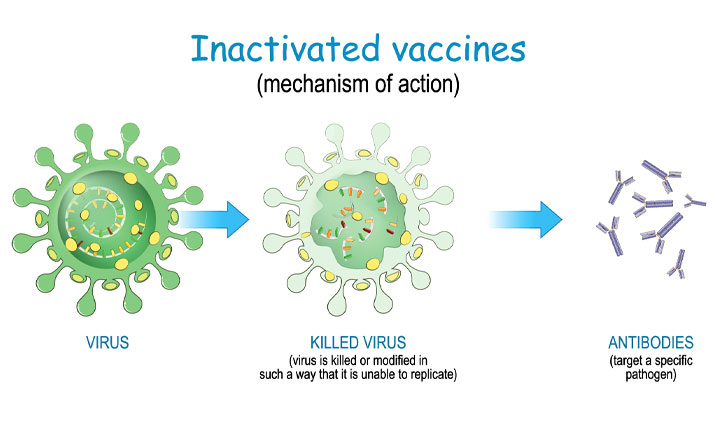 Inactivated vaccines
(mechanism of action)

VIRUS

KILLED VIRUS
(virus is killed or modified in such a way that it is unable to replicate)

ANTIBODIES
(target a specific pathogen)